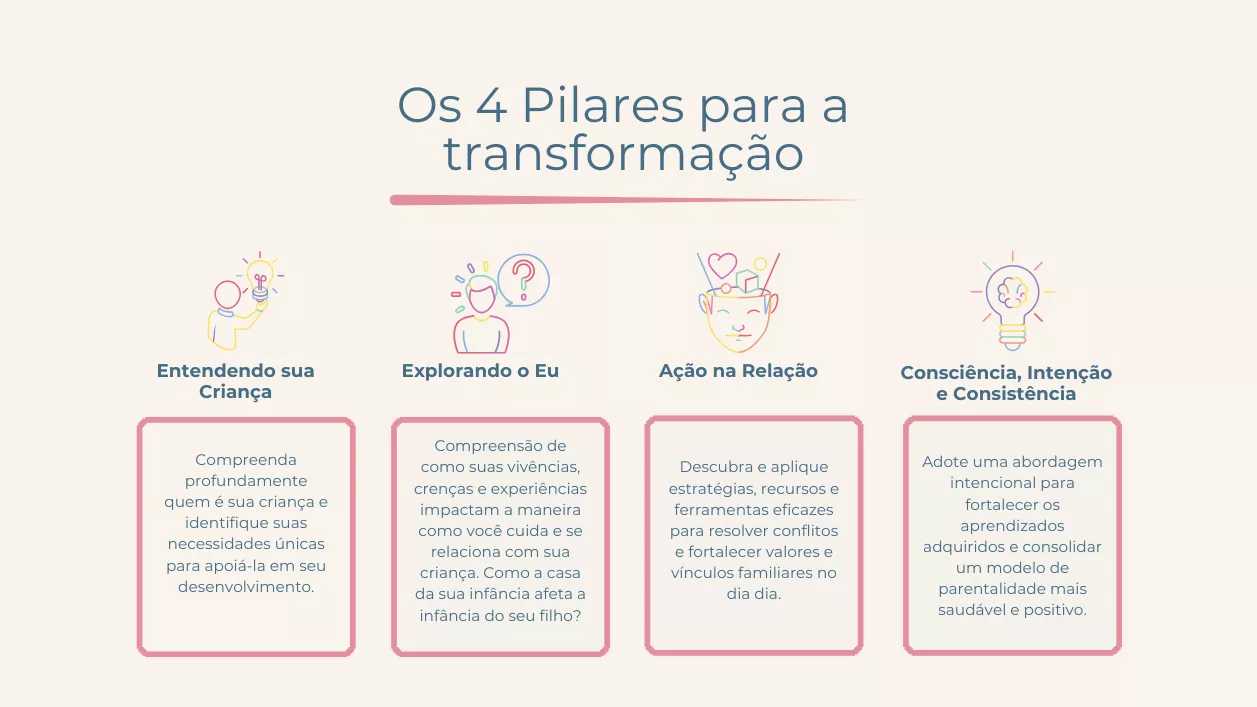 Os 4 Pilares para a transformação

Entendendo sua Criança

Compreenda profundamente quem é sua criança e identifique suas necessidades únicas para apoiá-la em seu desenvolvimento.

Explorando o Eu

Compreensão de como suas vivências, crenças e experiências impactam a maneira como você cuida e se relaciona com sua criança. Como a casa da sua infância afeta a infância do seu filho?

Ação na Relação

Descubra e aplique estratégias, recursos e ferramentas eficazes para resolver conflitos e fortalecer valores e vínculos familiares no dia dia.

Consciência, Intenção e Consistência

Adote uma abordagem intencional para fortalecer os aprendizados adquiridos e consolidar um modelo de parentalidade mais saudável e positivo.